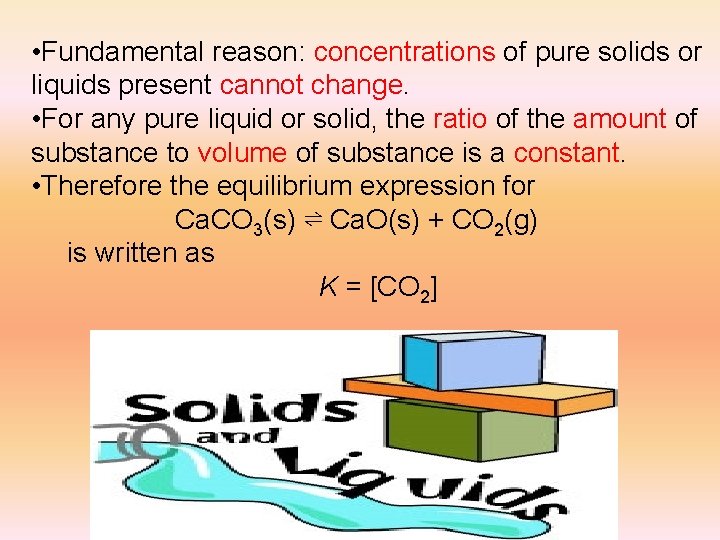 •Fundamental reason: concentrations of pure solids or liquids present cannot change.
•For any pure liquid or solid, the ratio of the amount of substance to volume of substance is a constant.
•Therefore the equilibrium expression for

$CaCO_3(s) \rightleftharpoons CaO(s) + CO_2(g)$

is written as

$K = [CO_2]$

Solids and Liquids